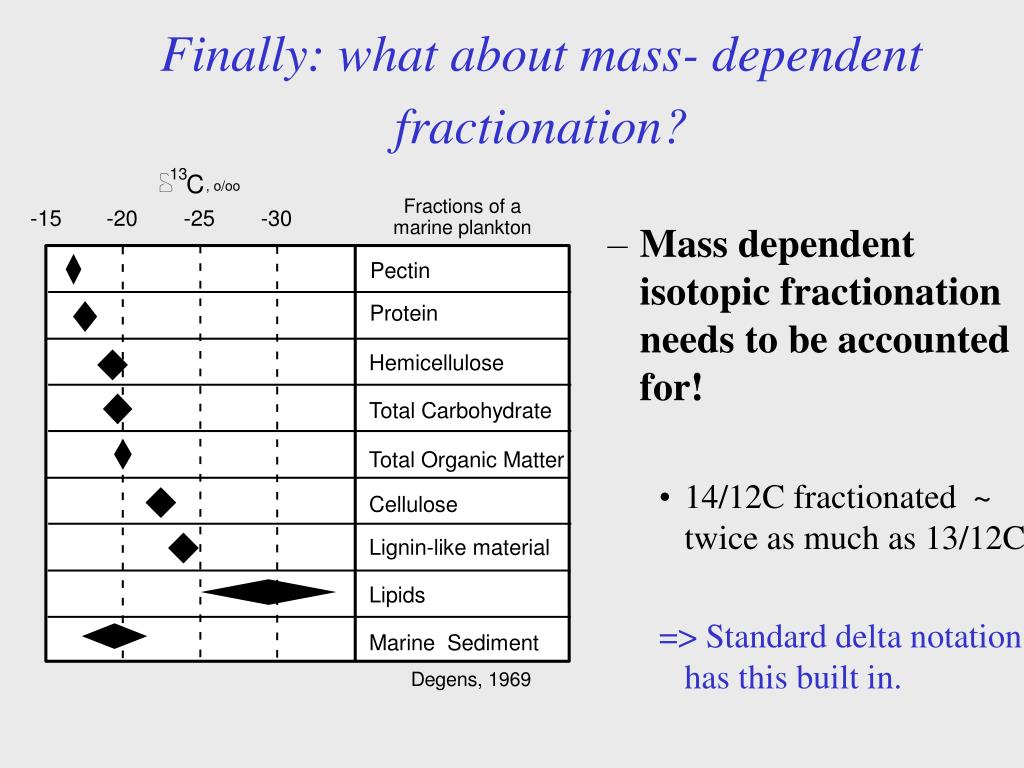 Finally: what about mass- dependent fractionation?

$\delta^{13}C$, o/oo

-15 -20 -25 -30

Fractions of a marine plankton

Pectin

Protein

Hemicellulose

Total Carbohydrate

Total Organic Matter

Cellulose

Lignin-like material

Lipids

Marine Sediment

Degens, 1969

– Mass dependent isotopic fractionation needs to be accounted for!

• 14/12C fractionated ~ twice as much as 13/12C

=> Standard delta notation has this built in.